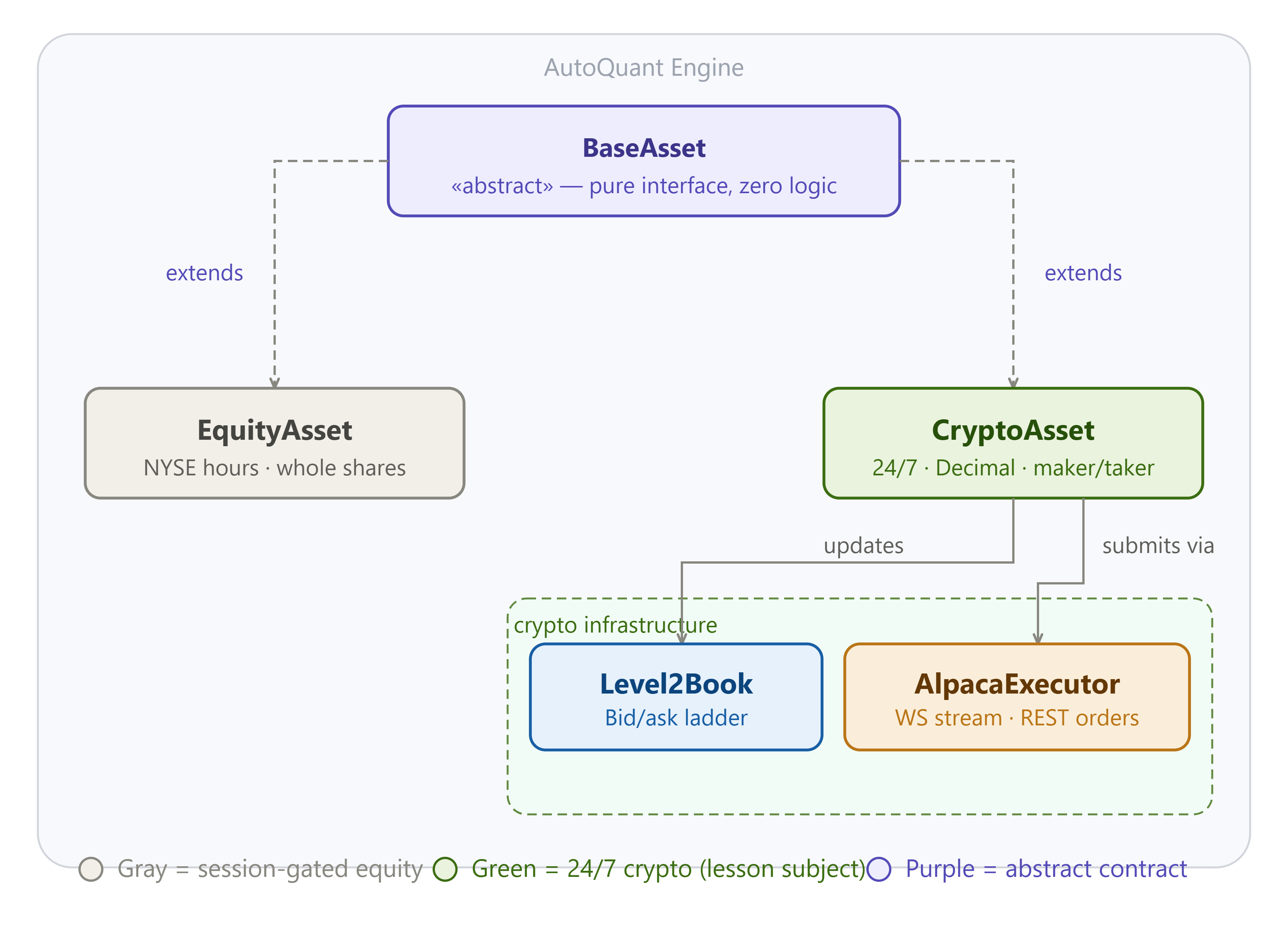 AutoQuant Engine

BaseAsset
«abstract» — pure interface, zero logic

extends

extends

EquityAsset
NYSE hours · whole shares

CryptoAsset
24/7 · Decimal · maker/taker

updates

submits via

crypto infrastructure

Level2Book
Bid/ask ladder

AlpacaExecutor
WS stream · REST orders

Gray = session-gated equity
Green = 24/7 crypto (lesson subject)
Purple = abstract contract